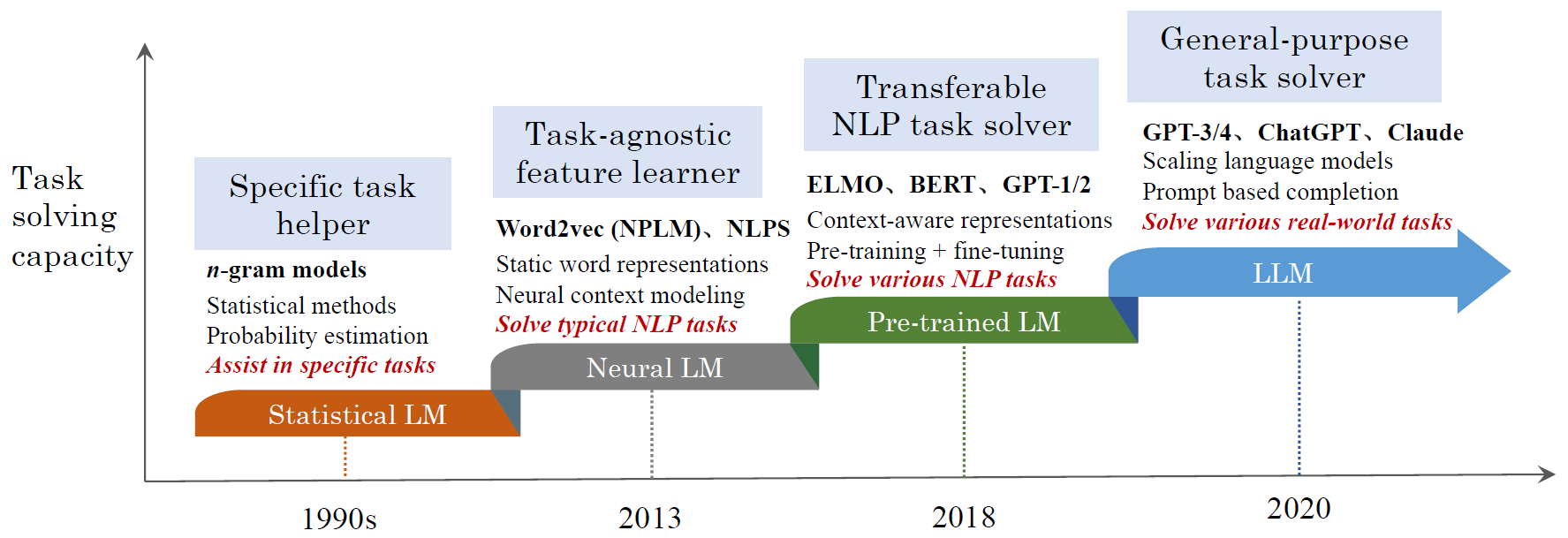 Task solving capacity

Specific task helper

n-gram models
Statistical methods
Probability estimation
Assist in specific tasks

Statistical LM

1990s

Task-agnostic feature learner

Word2vec (NPLM)、NLPS
Static word representations
Neural context modeling
Solve typical NLP tasks

Neural LM

2013

Transferable NLP task solver

ELMO、BERT、GPT-1/2
Context-aware representations
Pre-training + fine-tuning
Solve various NLP tasks

Pre-trained LM

2018

General-purpose task solver

GPT-3/4、ChatGPT、Claude
Scaling language models
Prompt based completion
Solve various real-world tasks

LLM

2020